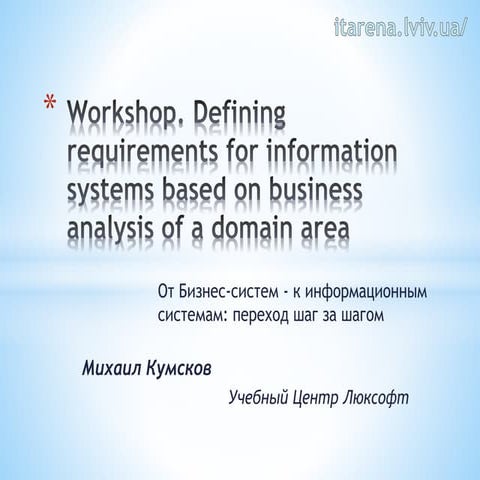 itarena.lviv.ua/

* Workshop. Defining requirements for information systems based on business analysis of a domain area

От Бизнес-систем - к информационным системам: переход шаг за шагом

Михаил Кумсков

Учебный Центр Люксофт